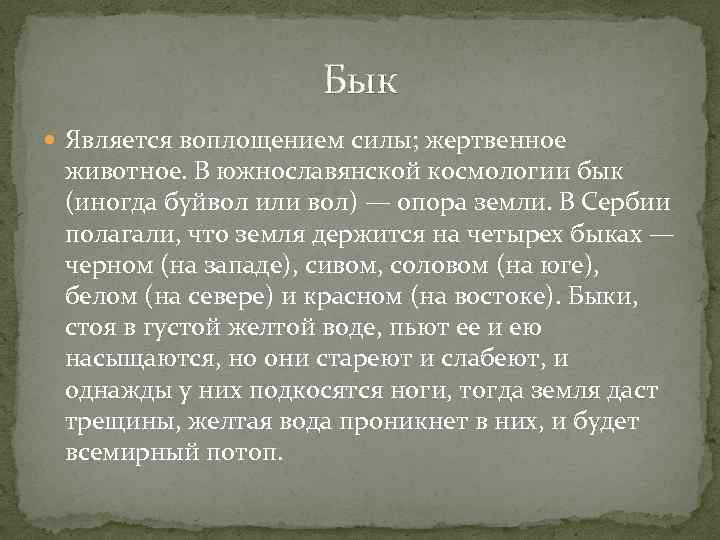 Бык

Является воплощением силы; жертвенное животное. В южнославянской космологии бык (иногда буйвол или вол) — опора земли. В Сербии полагали, что земля держится на четырех быках — черном (на западе), сивом, соловом (на юге), белом (на севере) и красном (на востоке). Быки, стоя в густой желтой воде, пьют ее и ею насыщаются, но они стареют и слабеют, и однажды у них подкосятся ноги, тогда земля даст трещины, желтая вода проникнет в них, и будет всемирный потоп.